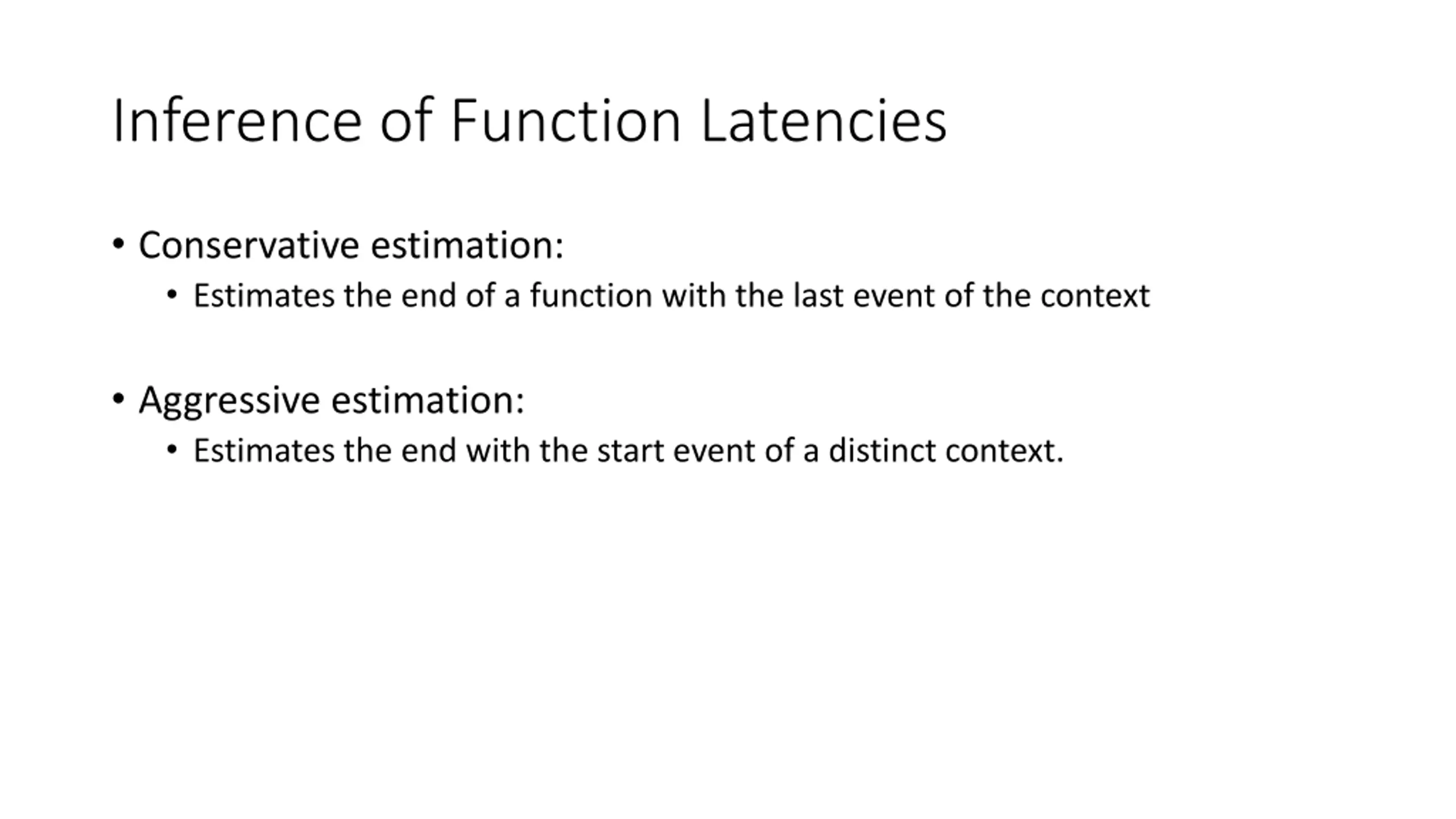 Inference of Function Latencies

• Conservative estimation:
  • Estimates the end of a function with the last event of the context

• Aggressive estimation:
  • Estimates the end with the start event of a distinct context.